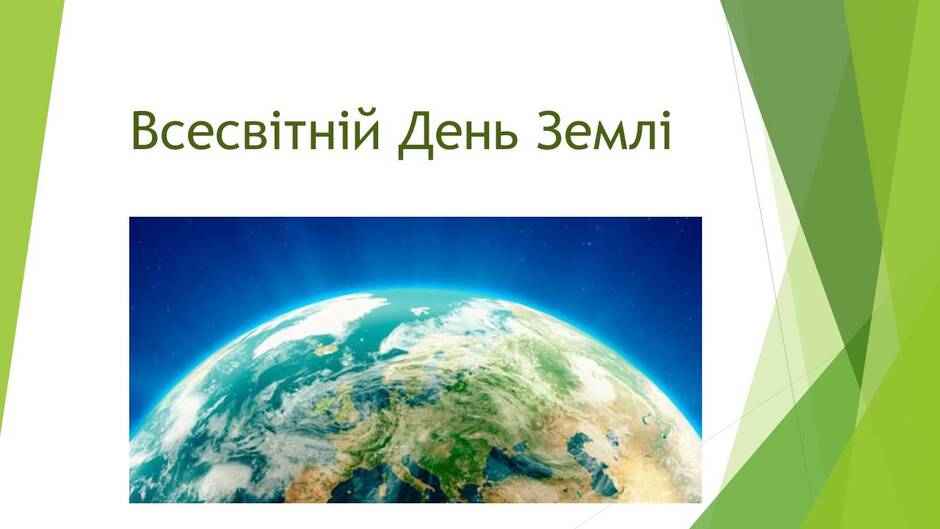 Всесвітній День Землі